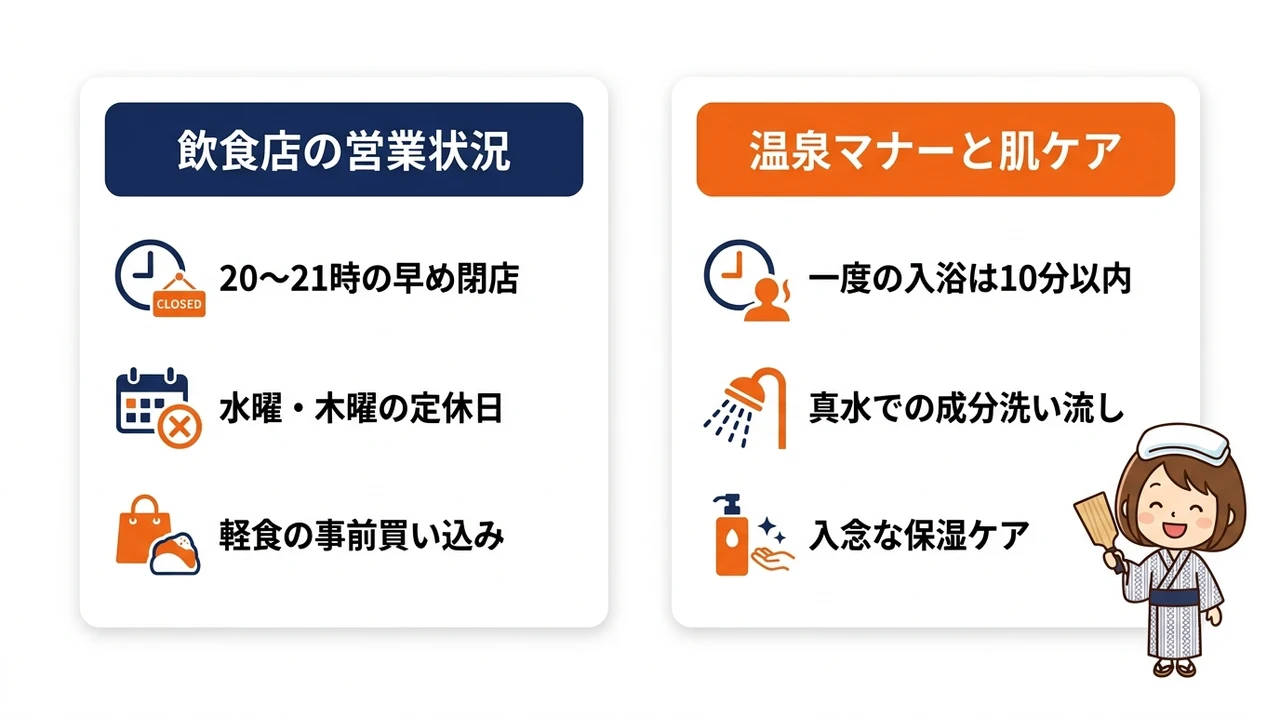 飲食店の営業状況

CLOSED

20〜21時の早め閉店

水曜・木曜の定休日

軽食の事前買い込み

温泉マナーと肌ケア

一度の入浴は10分以内

真水での成分洗い流し

入念な保湿ケア